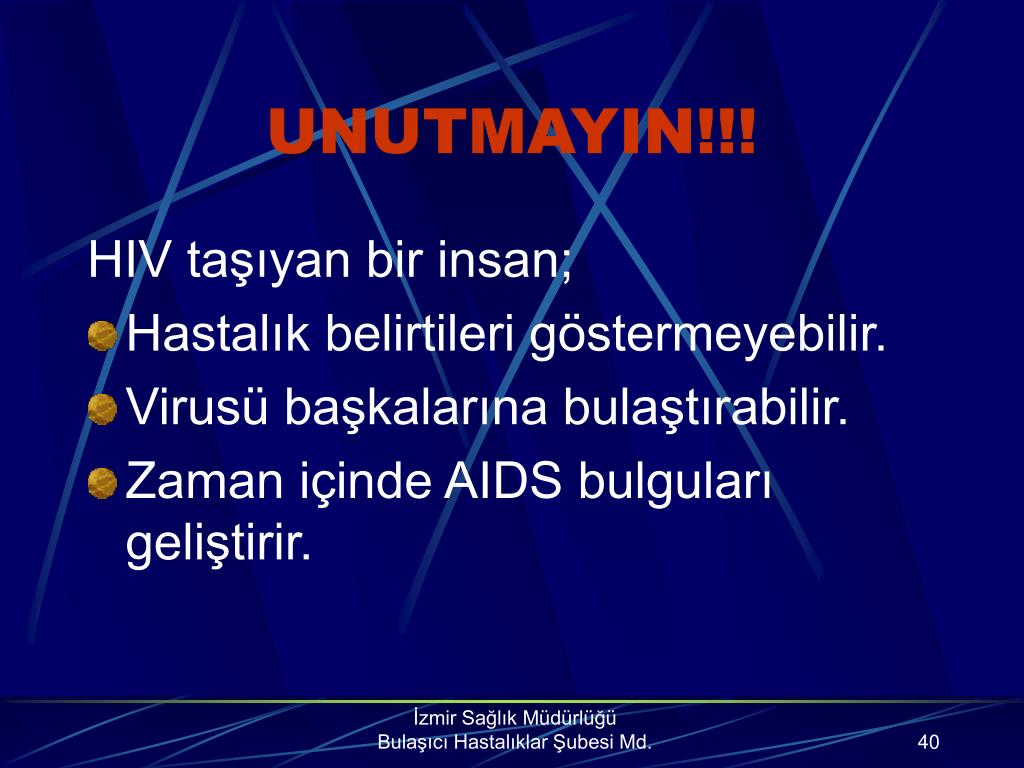 UNUTMAYIN!!!

HIV taşıyan bir insan;

Hastalık belirtileri göstermeyebilir.

Virusü başkalarına bulaştırabilir.

Zaman içinde AIDS bulguları geliştirir.

İzmir Sağlık Müdürlüğü
Bulaşıcı Hastalıklar Şubesi Md.

40